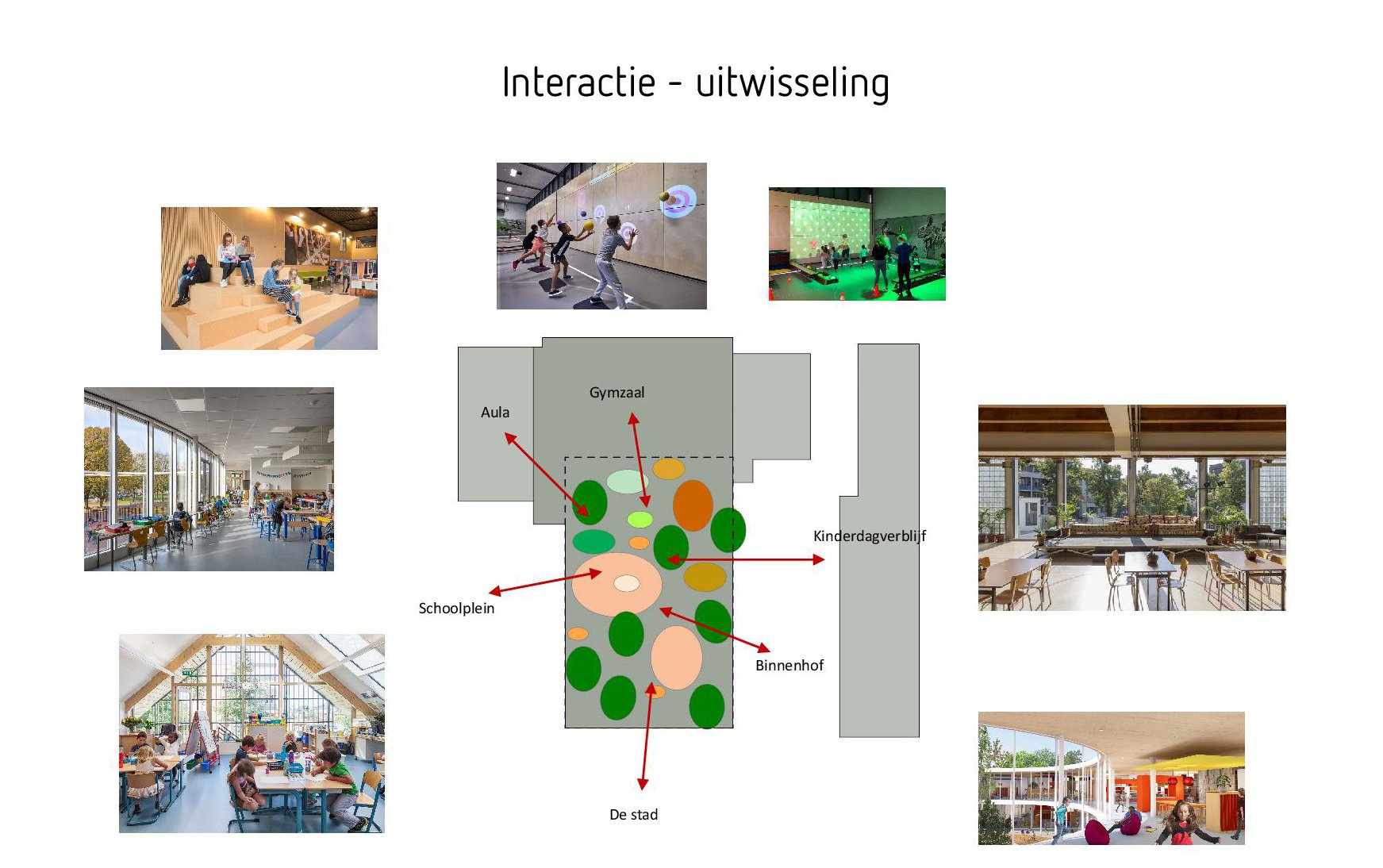 Interactie - uitwisseling

Gymzaal

Aula

Kinderdagverblijf

Schoolplein

Binnenhof

De stad